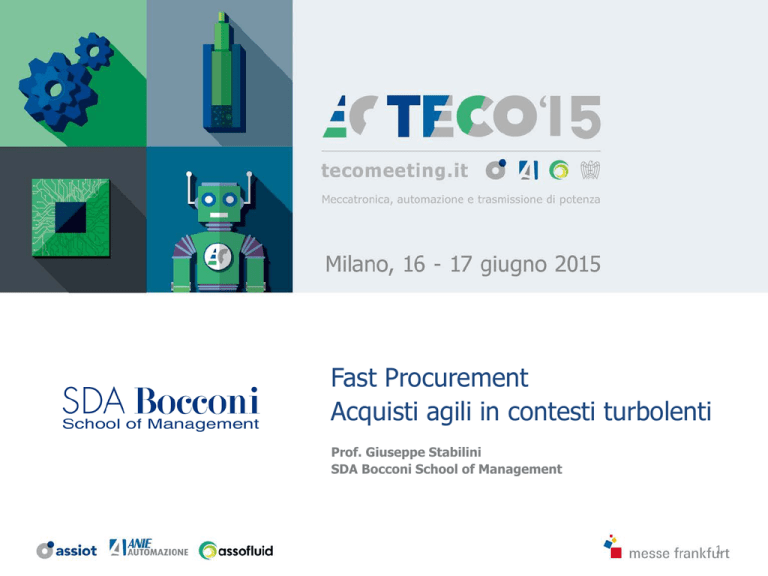 TECO'15

tecomeeting.it

Meccatronica, automazione e trasmissione di potenza

Milano, 16 - 17 giugno 2015

SDA Bocconi
School of Management

Fast Procurement
Acquisti agili in contesti turbolenti

Prof. Giuseppe Stabilini
SDA Bocconi School of Management

assiot ANIE AUTOMAZIONE assofluid

messe frankfurt